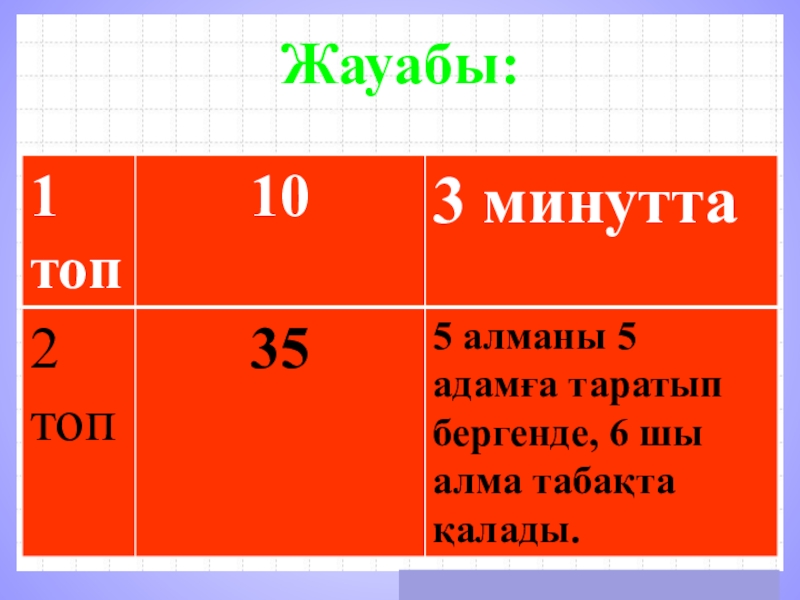 Жауабы:

| 1 топ | 10 | 3 минутта |
|---|---|---|
| 2 топ | 35 | 5 алманы 5 адамға таратып бергенде, 6 шы алма табақта қалады. |